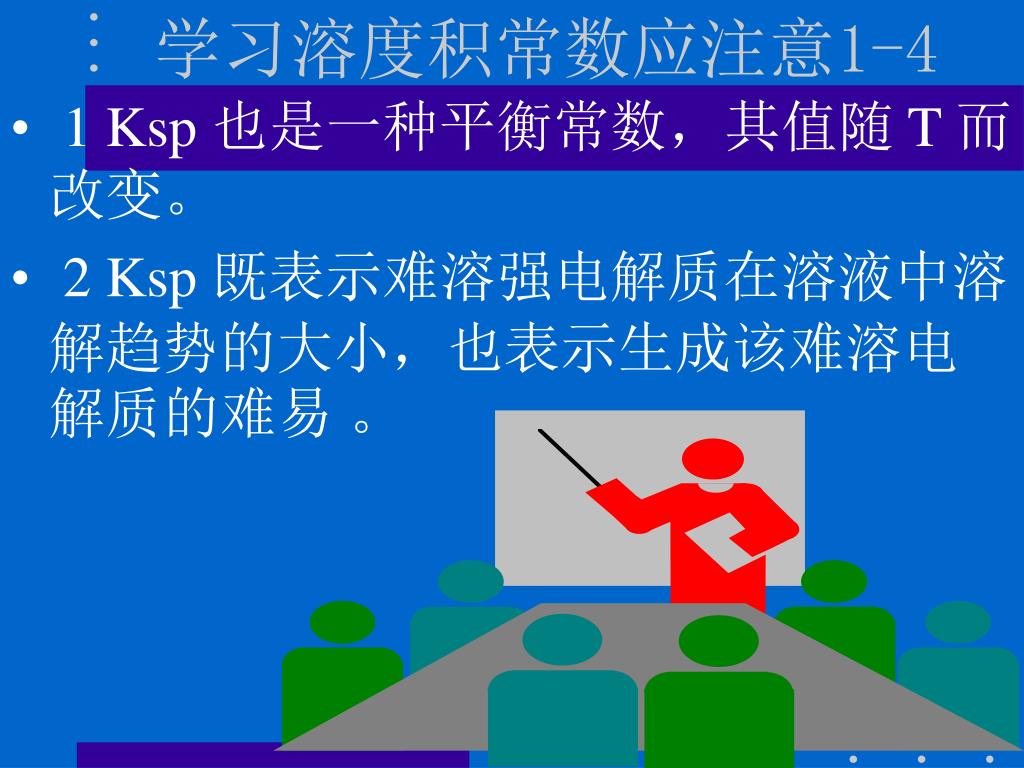 学习溶度积常数应注意1-4

• 1 Ksp 也是一种平衡常数，其值随 T 而改变。

• 2 Ksp 既表示难溶强电解质在溶液中溶解趋势的大小，也表示生成该难溶电解质的难易 。